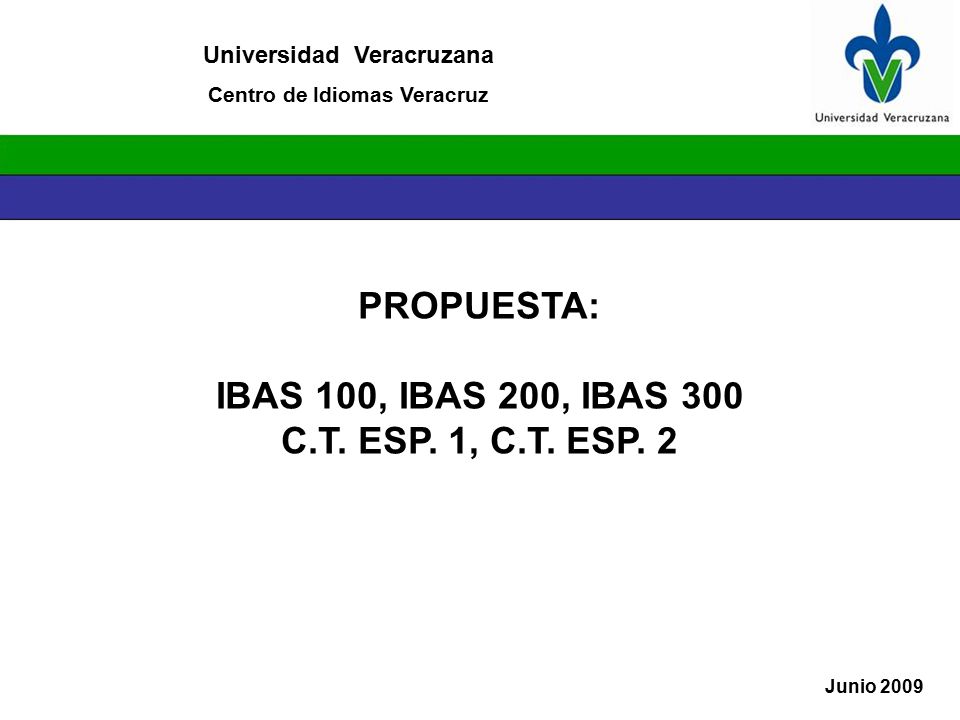 Universidad Veracruzana

Centro de Idiomas Veracruz

Universidad Veracruzana

PROPUESTA:

IBAS 100, IBAS 200, IBAS 300
C.T. ESP. 1, C.T. ESP. 2

Junio 2009